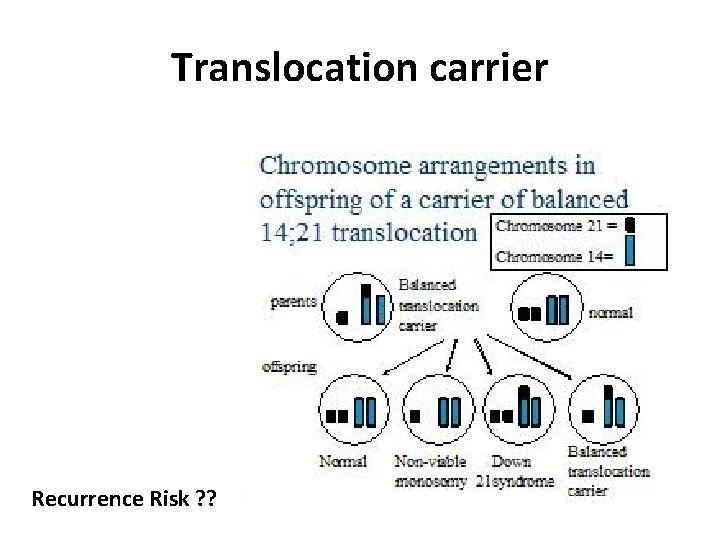 Translocation carrier

Chromosome arrangements in offspring of a carrier of balanced 14;21 translocation

Chromosome 21 =
Chromosome 14=

parents

Balanced translocation carrier

normal

offspring

Normal

Non-viable monosomy

Down 21syndrome

Balanced translocation carrier

Recurrence Risk ??